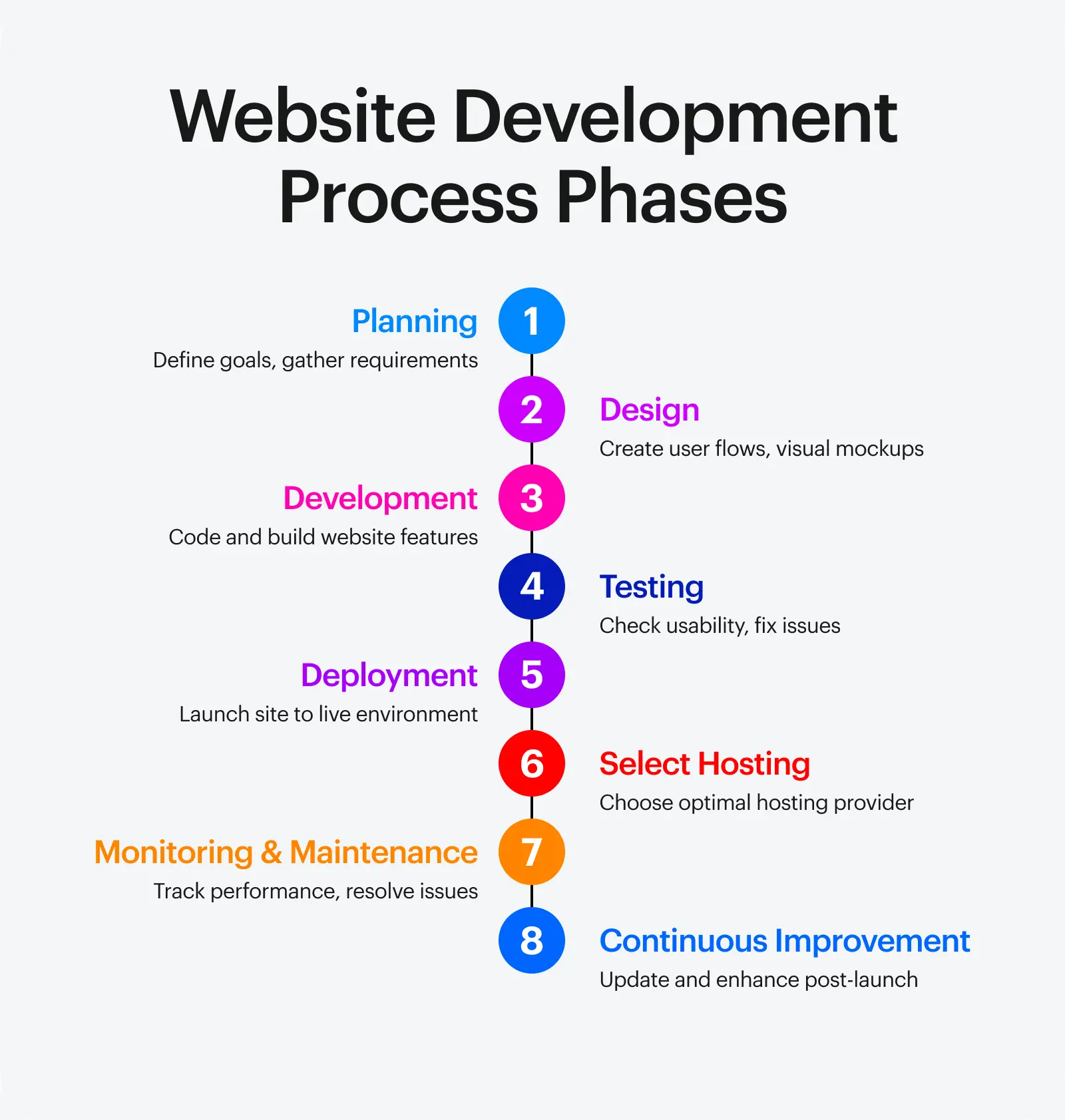 Website Development Process Phases

1
Planning
Define goals, gather requirements

2
Design
Create user flows, visual mockups

3
Development
Code and build website features

4
Testing
Check usability, fix issues

5
Deployment
Launch site to live environment

6
Select Hosting
Choose optimal hosting provider

7
Monitoring & Maintenance
Track performance, resolve issues

8
Continuous Improvement
Update and enhance post-launch